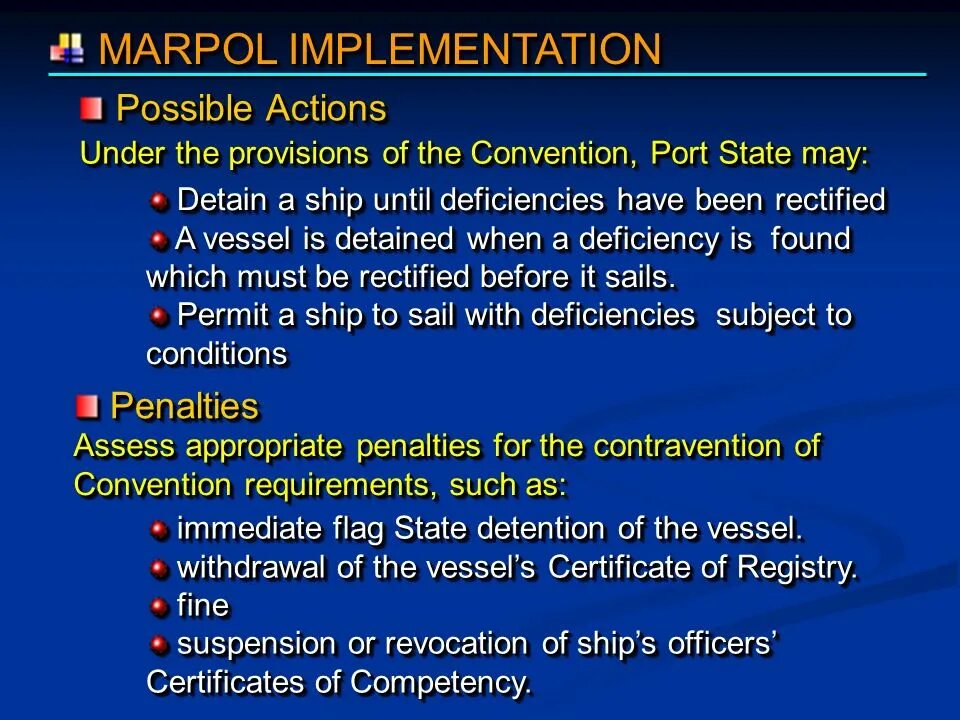 MARPOL IMPLEMENTATION

Possible Actions

Under the provisions of the Convention, Port State may:

Detain a ship until deficiencies have been rectified

A vessel is detained when a deficiency is found which must be rectified before it sails.

Permit a ship to sail with deficiencies subject to conditions

Penalties

Assess appropriate penalties for the contravention of Convention requirements, such as:

immediate flag State detention of the vessel.

withdrawal of the vessel's Certificate of Registry.

fine

suspension or revocation of ship's officers' Certificates of Competency.